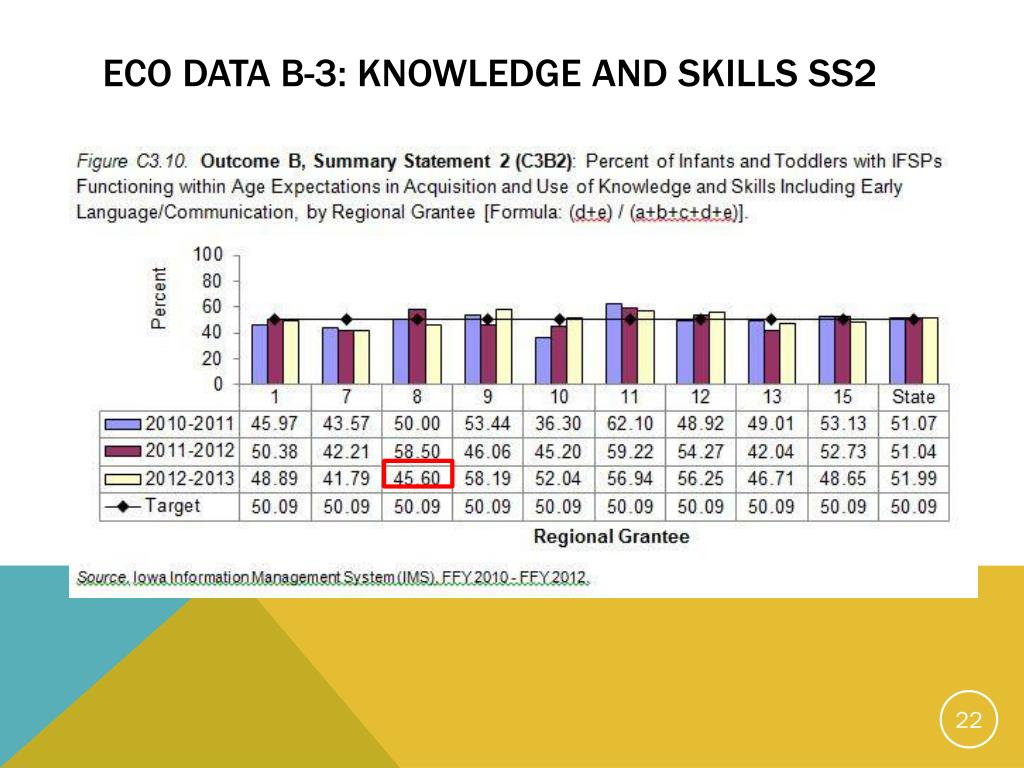 ECO DATA B-3: KNOWLEDGE AND SKILLS SS2

Figure C3.10. Outcome B, Summary Statement 2 (C3B2): Percent of Infants and Toddlers with IFSPs Functioning within Age Expectations in Acquisition and Use of Knowledge and Skills Including Early Language/Communication, by Regional Grantee [Formula: (d+e) / (a+b+c+d+e)].

Percent

100
80
60
40
20
0

| | 1 | 7 | 8 | 9 | 10 | 11 | 12 | 13 | 15 | State |
|---|---|---|---|---|---|---|---|---|---|---|
| 2010-2011 | 45.97 | 43.57 | 50.00 | 53.44 | 36.30 | 62.10 | 48.92 | 49.01 | 53.13 | 51.07 |
| 2011-2012 | 50.38 | 42.21 | 58.50 | 46.06 | 45.20 | 59.22 | 54.27 | 42.04 | 52.73 | 51.04 |
| 2012-2013 | 48.89 | 41.79 | 45.60 | 58.19 | 52.04 | 56.94 | 56.25 | 46.71 | 48.65 | 51.99 |
| Target | 50.09 | 50.09 | 50.09 | 50.09 | 50.09 | 50.09 | 50.09 | 50.09 | 50.09 | 50.09 |

Regional Grantee

Source. Iowa Information Management System (IMS), FFY 2010 - FFY 2012.

22